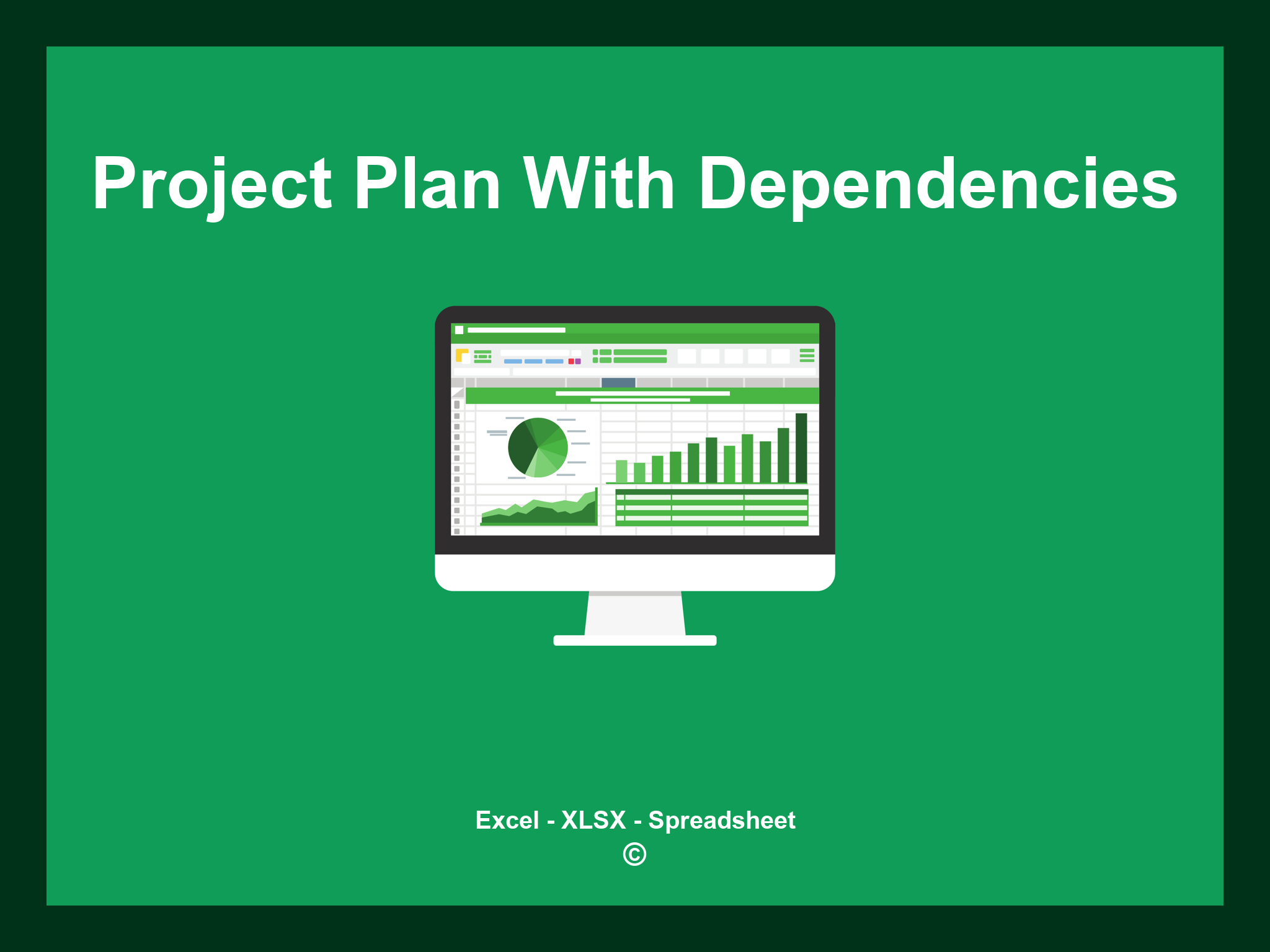 Project Plan With Dependencies

Excel - XLSX - Spreadsheet
©